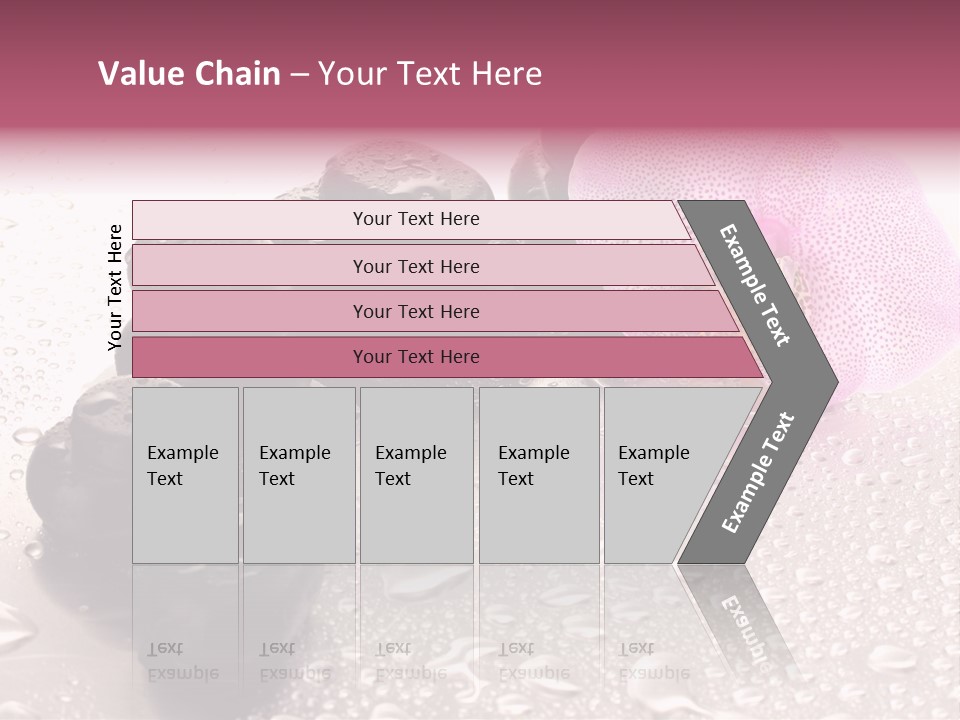 Value Chain – Your Text Here

Your Text Here

Your Text Here

Your Text Here

Your Text Here

Your Text Here

Example Text

Example Text

Example Text

Example Text

Example Text

Example Text

Example Text